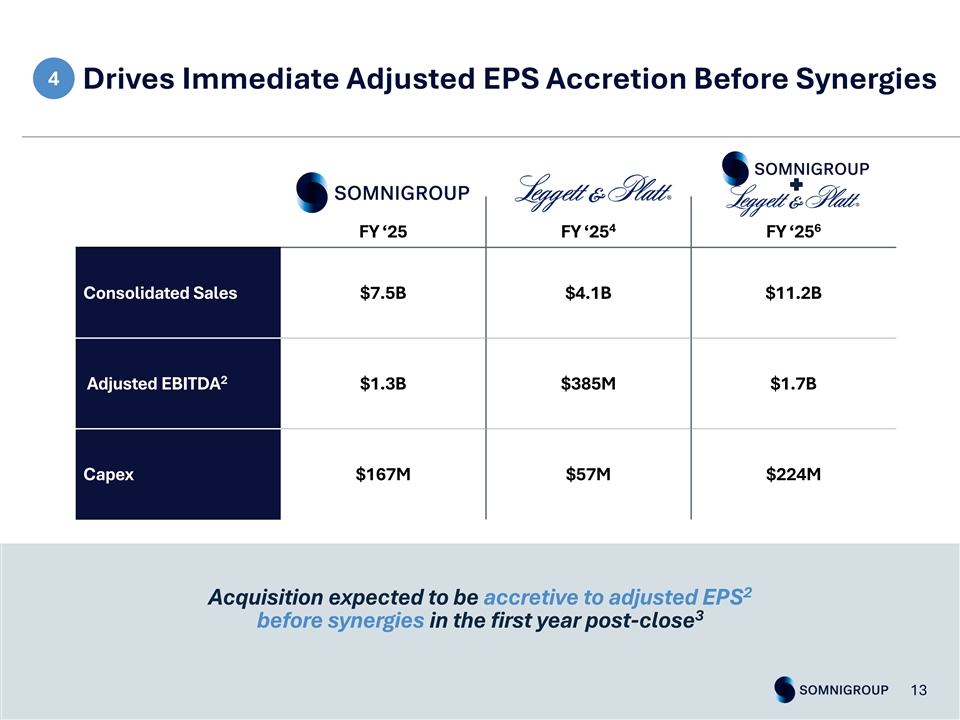 4 Drives Immediate Adjusted EPS Accretion Before Synergies

| | SOMNIGROUP FY '25 | Leggett & Platt® FY '25$^4$ | SOMNIGROUP + Leggett & Platt® FY '25$^6$ |
|---|---|---|---|
| Consolidated Sales | \$7.5B | \$4.1B | \$11.2B |
| Adjusted EBITDA$^2$ | \$1.3B | \$385M | \$1.7B |
| Capex | \$167M | \$57M | \$224M |

Acquisition expected to be accretive to adjusted EPS$^2$ before synergies in the first year post-close$^3$

SOMNIGROUP 13